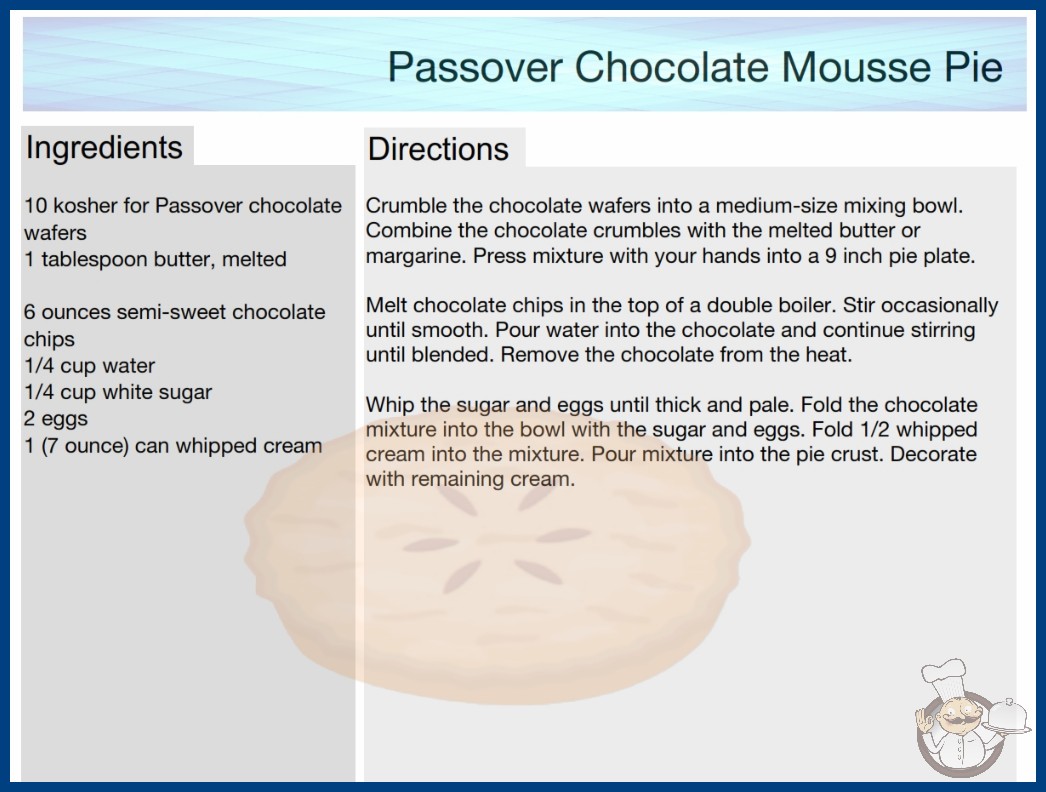 Passover Chocolate Mousse Pie

Ingredients

10 kosher for Passover chocolate wafers
1 tablespoon butter, melted

6 ounces semi-sweet chocolate chips
1/4 cup water
1/4 cup white sugar
2 eggs
1 (7 ounce) can whipped cream

Directions

Crumble the chocolate wafers into a medium-size mixing bowl. Combine the chocolate crumbles with the melted butter or margarine. Press mixture with your hands into a 9 inch pie plate.

Melt chocolate chips in the top of a double boiler. Stir occasionally until smooth. Pour water into the chocolate and continue stirring until blended. Remove the chocolate from the heat.

Whip the sugar and eggs until thick and pale. Fold the chocolate mixture into the bowl with the sugar and eggs. Fold 1/2 whipped cream into the mixture. Pour mixture into the pie crust. Decorate with remaining cream.